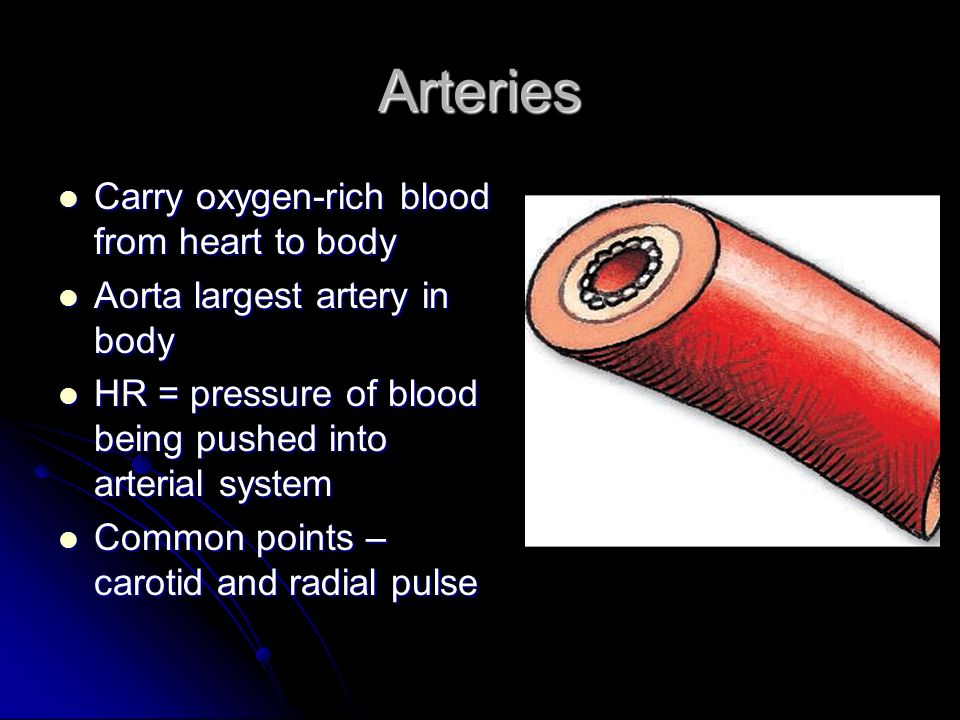 Arteries

- Carry oxygen-rich blood from heart to body
- Aorta largest artery in body
- HR = pressure of blood being pushed into arterial system
- Common points – carotid and radial pulse